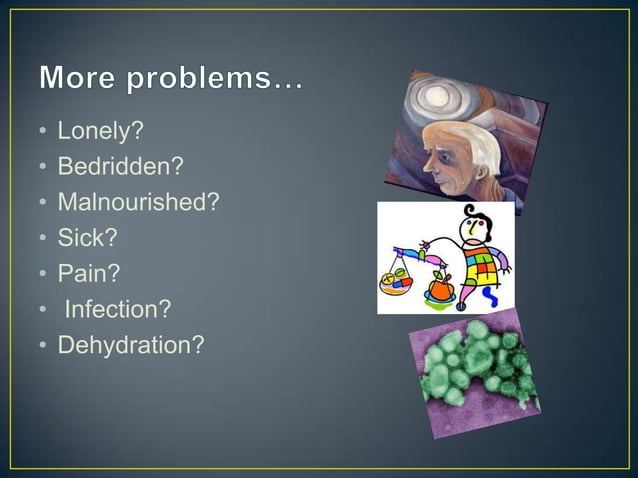 More problems…

• Lonely?
• Bedridden?
• Malnourished?
• Sick?
• Pain?
• Infection?
• Dehydration?